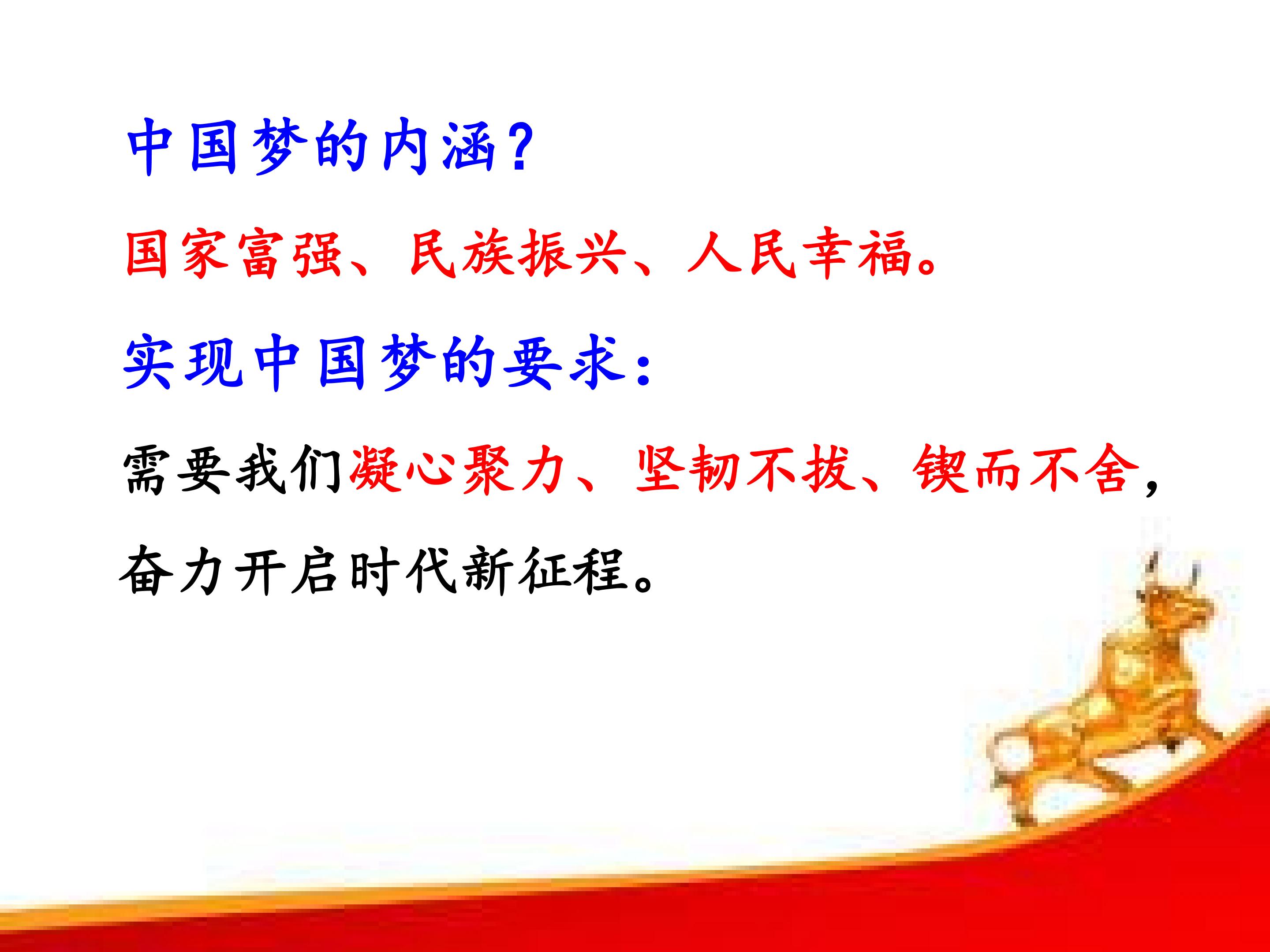 中国梦的内涵?

国家富强、民族振兴、人民幸福。

实现中国梦的要求:

需要我们凝心聚力、坚韧不拔、锲而不舍,奋力开启时代新征程。